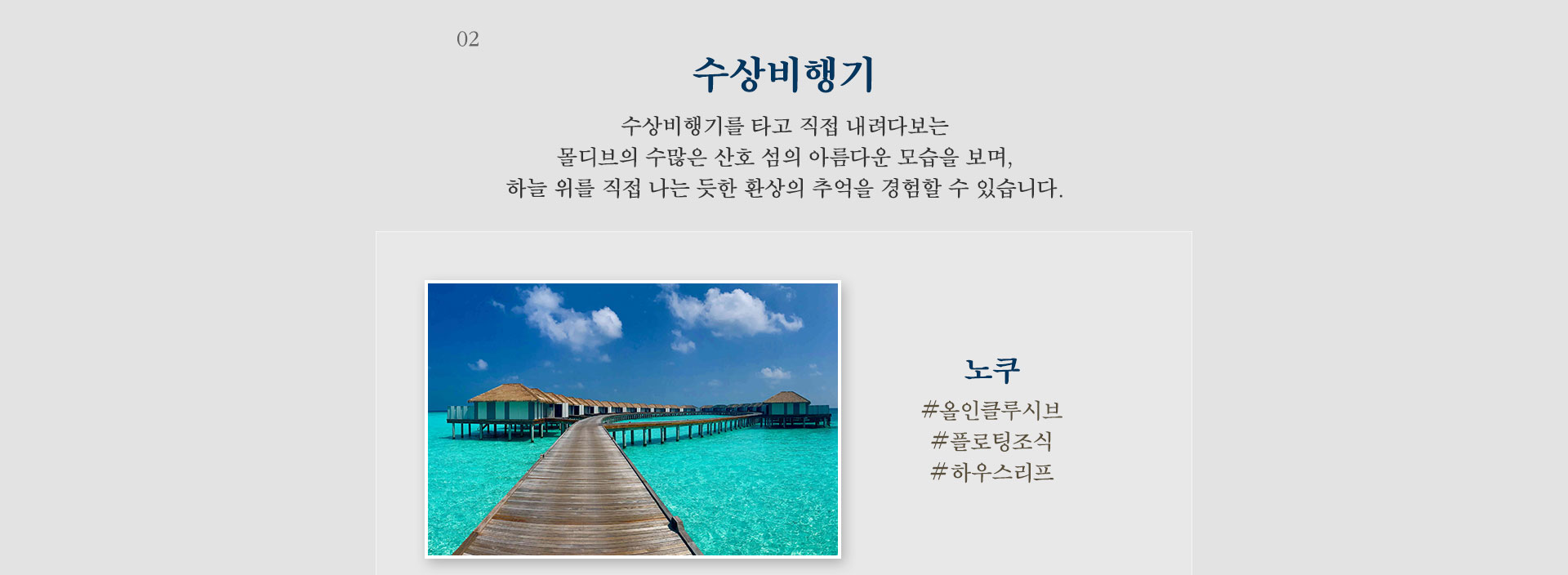 02

수상비행기

수상비행기를 타고 직접 내려다보는
몰디브의 수많은 산호 섬의 아름다운 모습을 보며,
하늘 위를 직접 나는 듯한 환상의 추억을 경험할 수 있습니다.

노쿠

#올인클루시브
#플로팅조식
#하우스리프